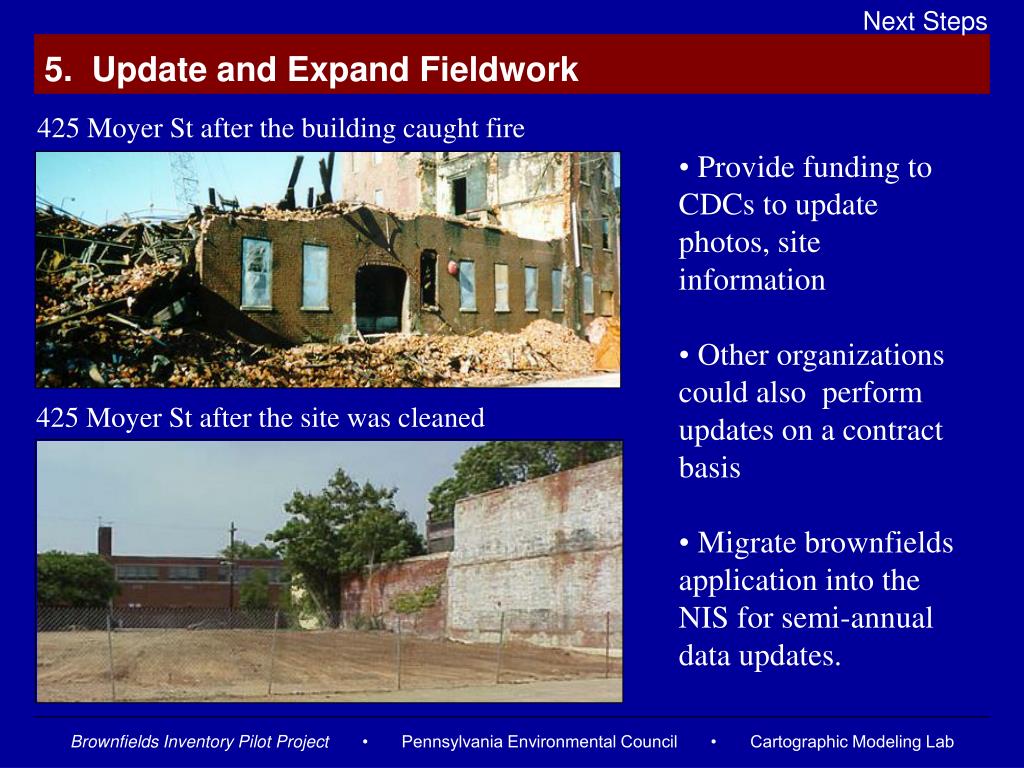 Next Steps

5. Update and Expand Fieldwork

425 Moyer St after the building caught fire

425 Moyer St after the site was cleaned

• Provide funding to CDCs to update photos, site information

• Other organizations could also perform updates on a contract basis

• Migrate brownfields application into the NIS for semi-annual data updates.

Brownfields Inventory Pilot Project • Pennsylvania Environmental Council • Cartographic Modeling Lab